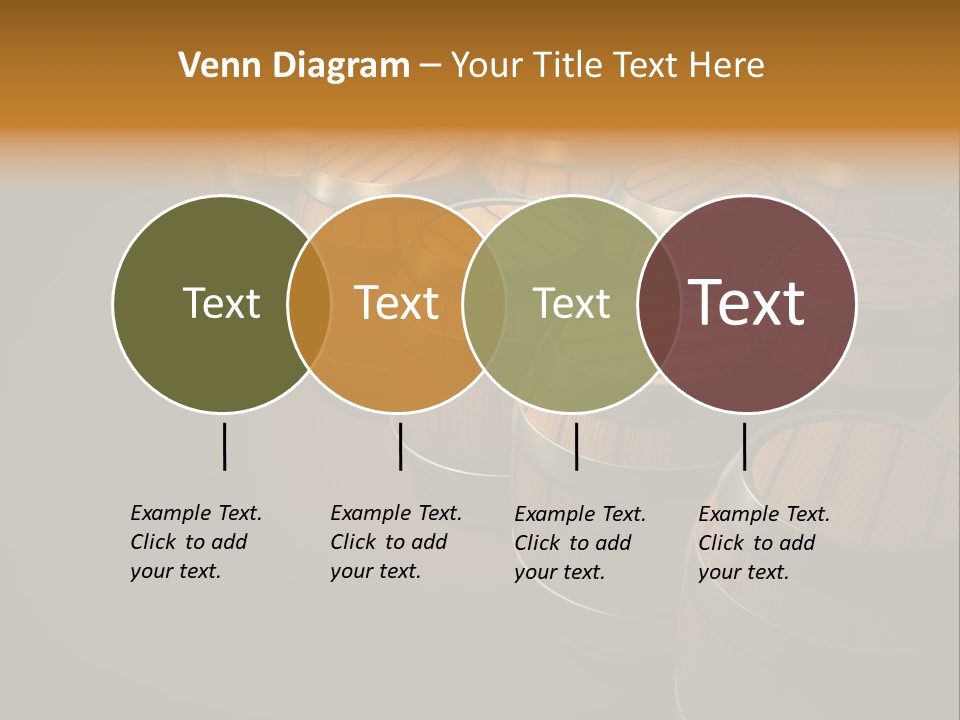 Venn Diagram – Your Title Text Here

Text

Text

Text

Text

Example Text. Click to add your text.

Example Text. Click to add your text.

Example Text. Click to add your text.

Example Text. Click to add your text.